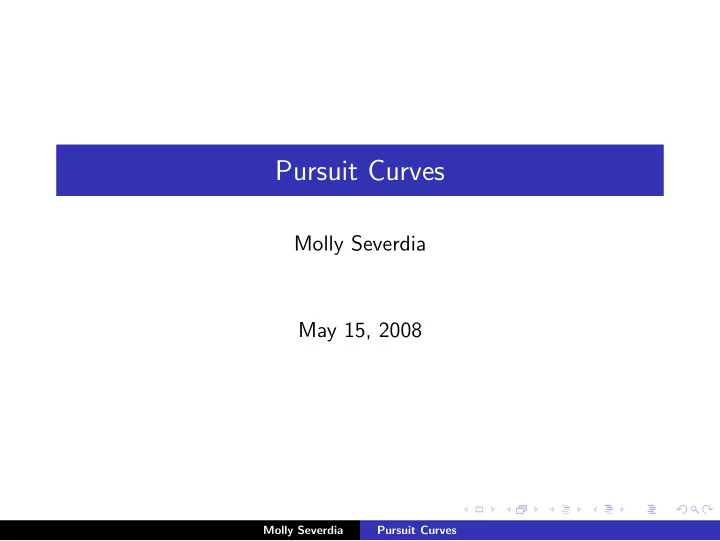 Pursuit Curves

Molly Severdia

May 15, 2008

Molly Severdia Pursuit Curves